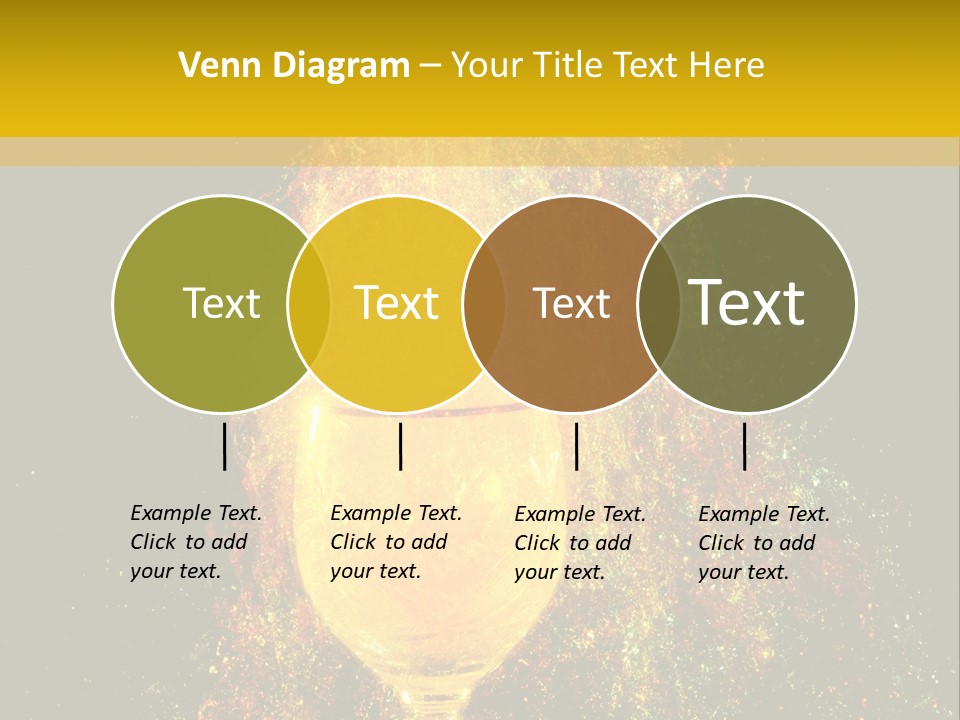 Venn Diagram – Your Title Text Here

Text

Text

Text

Text

Example Text. Click to add your text.

Example Text. Click to add your text.

Example Text. Click to add your text.

Example Text. Click to add your text.